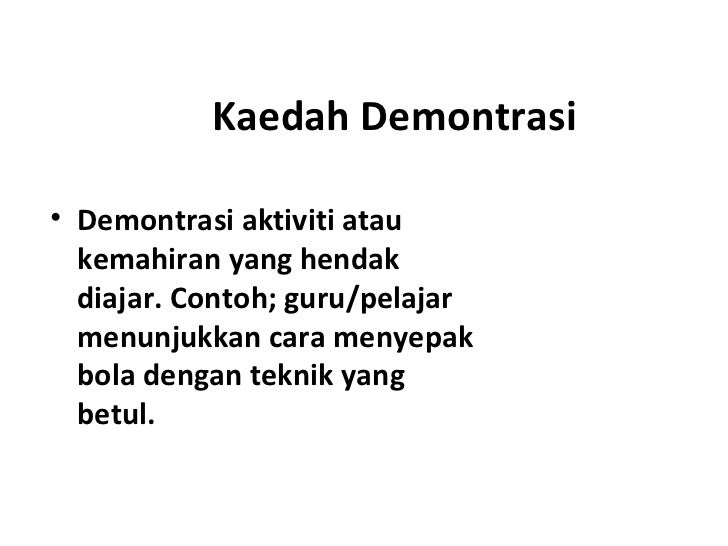 Kaedah Demontrasi

• Demontrasi aktiviti atau kemahiran yang hendak diajar. Contoh; guru/pelajar menunjukkan cara menyepak bola dengan teknik yang betul.